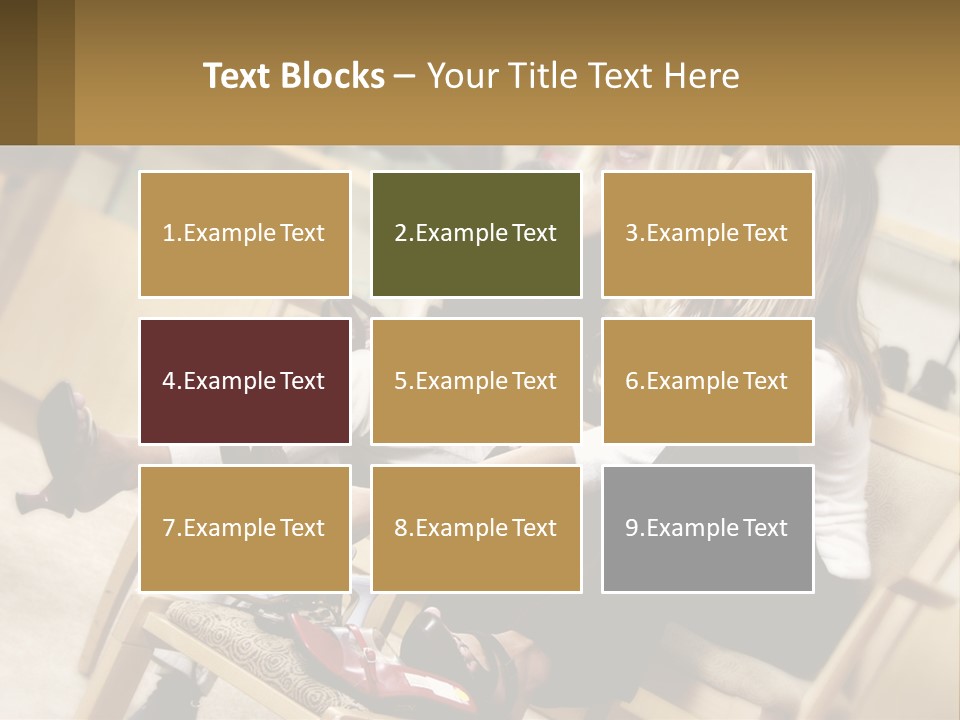 Text Blocks – Your Title Text Here

1.Example Text

2.Example Text

3.Example Text

4.Example Text

5.Example Text

6.Example Text

7.Example Text

8.Example Text

9.Example Text